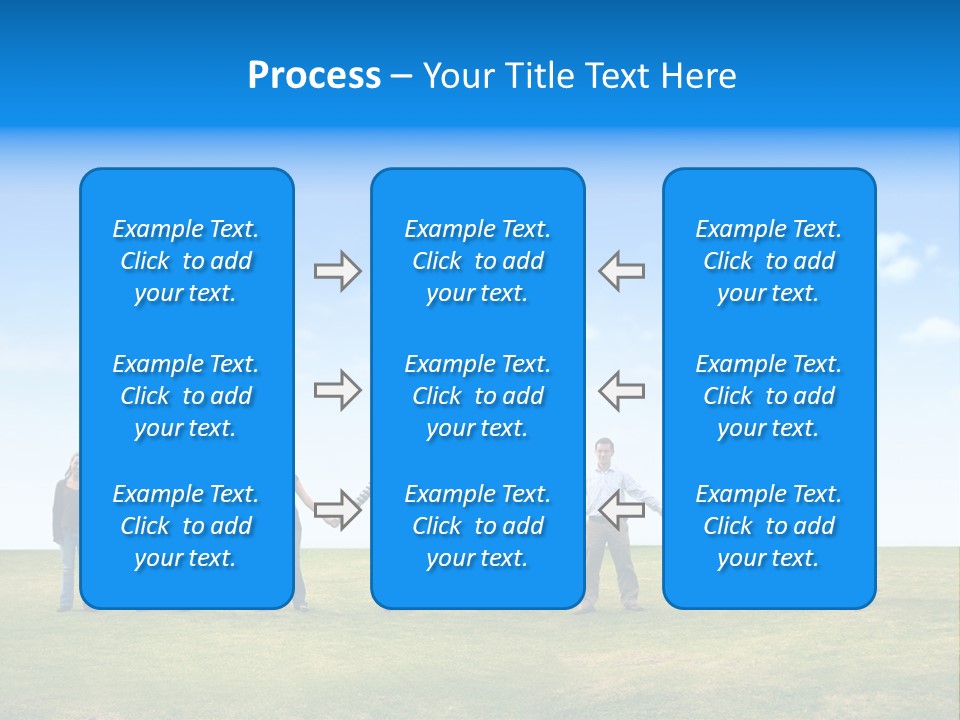 Process – Your Title Text Here

Example Text. Click to add your text.

Example Text. Click to add your text.

Example Text. Click to add your text.

Example Text. Click to add your text.

Example Text. Click to add your text.

Example Text. Click to add your text.

Example Text. Click to add your text.

Example Text. Click to add your text.

Example Text. Click to add your text.